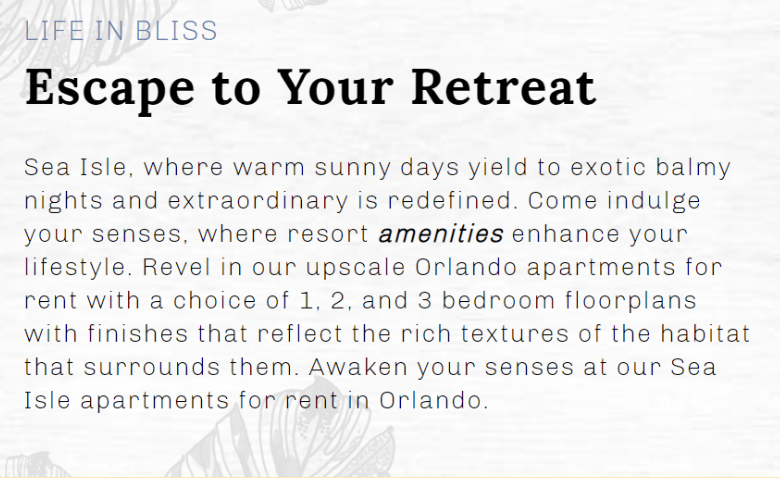 LIFE IN BLISS

Escape to Your Retreat

Sea Isle, where warm sunny days yield to exotic balmy nights and extraordinary is redefined. Come indulge your senses, where resort amenities enhance your lifestyle. Revel in our upscale Orlando apartments for rent with a choice of 1, 2, and 3 bedroom floorplans with finishes that reflect the rich textures of the habitat that surrounds them. Awaken your senses at our Sea Isle apartments for rent in Orlando.